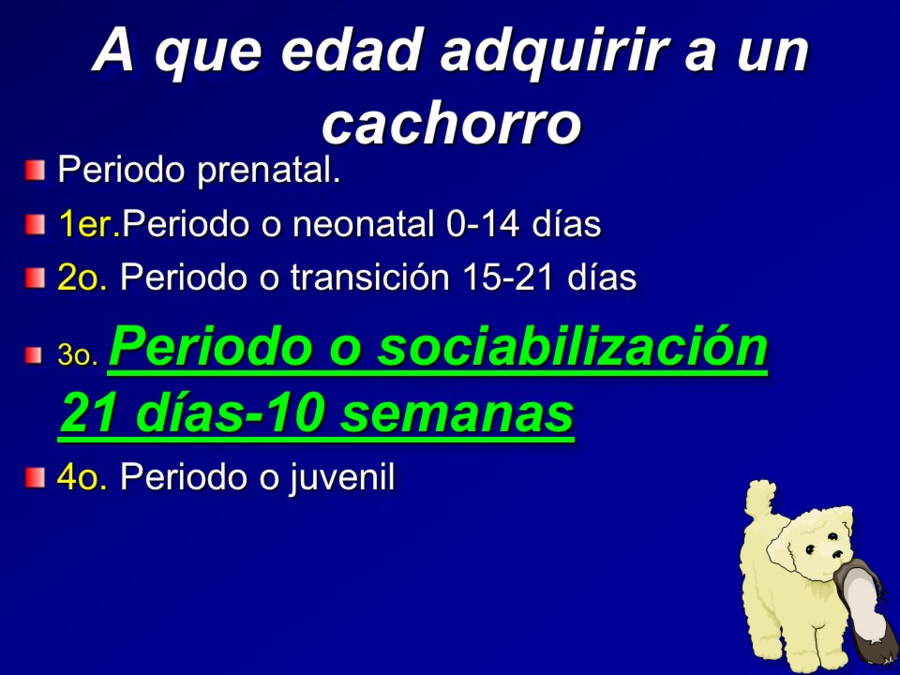 A que edad adquirir a un cachorro

Periodo prenatal.

1er.Periodo o neonatal 0-14 días

2o. Periodo o transición 15-21 días

3o. Periodo o sociabilización 21 días-10 semanas

4o. Periodo o juvenil